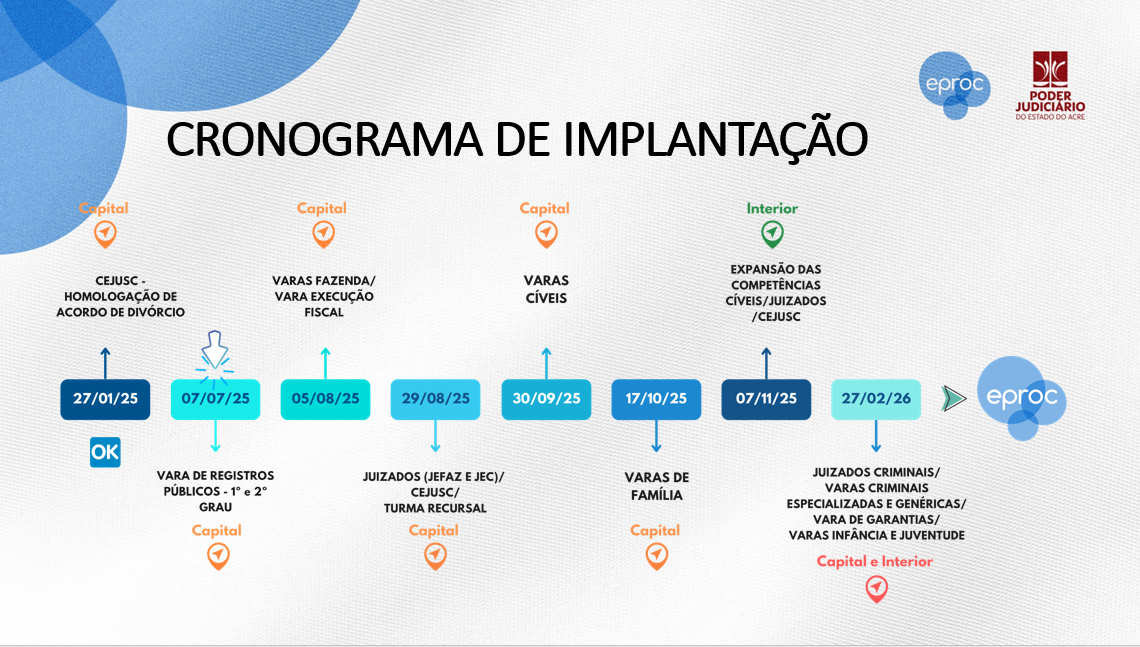 eproc

PODER JUDICIÁRIO
DO ESTADO DO ACRE

CRONOGRAMA DE IMPLANTAÇÃO

Capital
CEJUSC - HOMOLOGAÇÃO DE ACORDO DE DIVÓRCIO
27/01/25
OK

07/07/25
VARA DE REGISTROS PÚBLICOS - 1° e 2° GRAU
Capital

Capital
VARAS FAZENDA/ VARA EXECUÇÃO FISCAL
05/08/25

29/08/25
JUIZADOS (JEFAZ E JEC)/ CEJUSC/ TURMA RECURSAL
Capital

Capital
VARAS CÍVEIS
30/09/25

17/10/25
VARAS DE FAMÍLIA
Capital

Interior
EXPANSÃO DAS COMPETÊNCIAS CÍVEIS/JUIZADOS /CEJUSC
07/11/25

27/02/26
JUIZADOS CRIMINAIS/ VARAS CRIMINAIS ESPECIALIZADAS E GENÉRICAS/ VARA DE GARANTIAS/ VARAS INFÂNCIA E JUVENTUDE
Capital e Interior

eproc